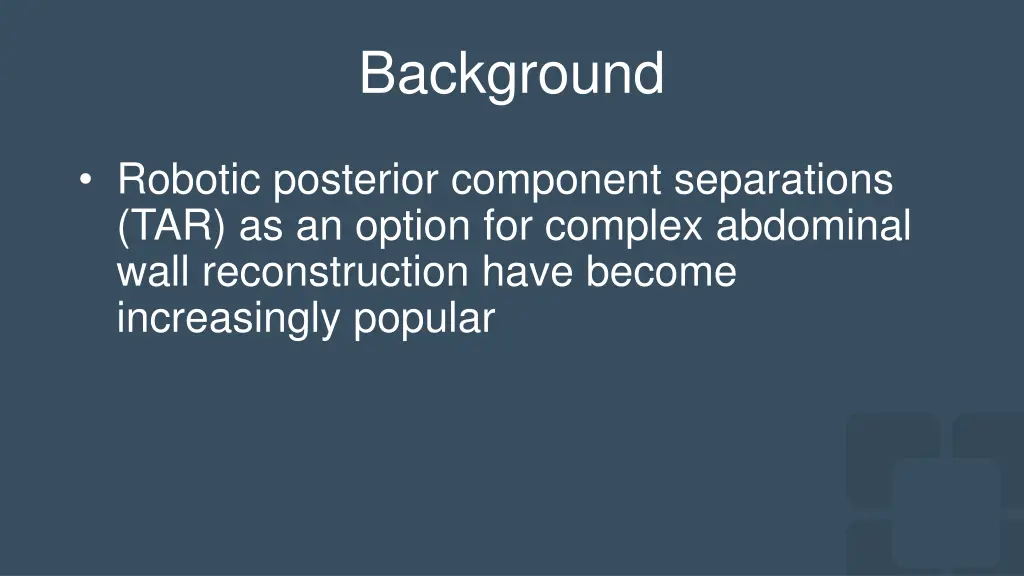 Background

• Robotic posterior component separations (TAR) as an option for complex abdominal wall reconstruction have become increasingly popular